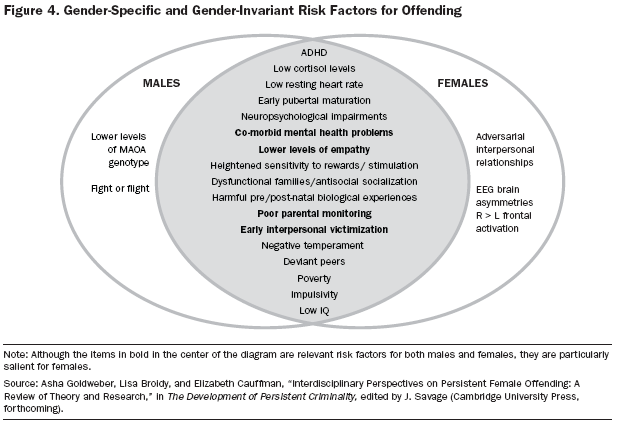 Figure 4. Gender-Specific and Gender-Invariant Risk Factors for Offending

MALES

Lower levels of MAOA genotype

Fight or flight

ADHD
Low cortisol levels
Low resting heart rate
Early pubertal maturation
Neuropsychological impairments
Co-morbid mental health problems
Lower levels of empathy
Heightened sensitivity to rewards/ stimulation
Dysfunctional families/antisocial socialization
Harmful pre/post-natal biological experiences
Poor parental monitoring
Early interpersonal victimization
Negative temperament
Deviant peers
Poverty
Impulsivity
Low IQ

FEMALES

Adversarial interpersonal relationships

EEG brain asymmetries R > L frontal activation

Note: Although the items in bold in the center of the diagram are relevant risk factors for both males and females, they are particularly salient for females.

Source: Asha Goldweber, Lisa Broidy, and Elizabeth Cauffman, "Interdisciplinary Perspectives on Persistent Female Offending: A Review of Theory and Research," in The Development of Persistent Criminality, edited by J. Savage (Cambridge University Press, forthcoming).